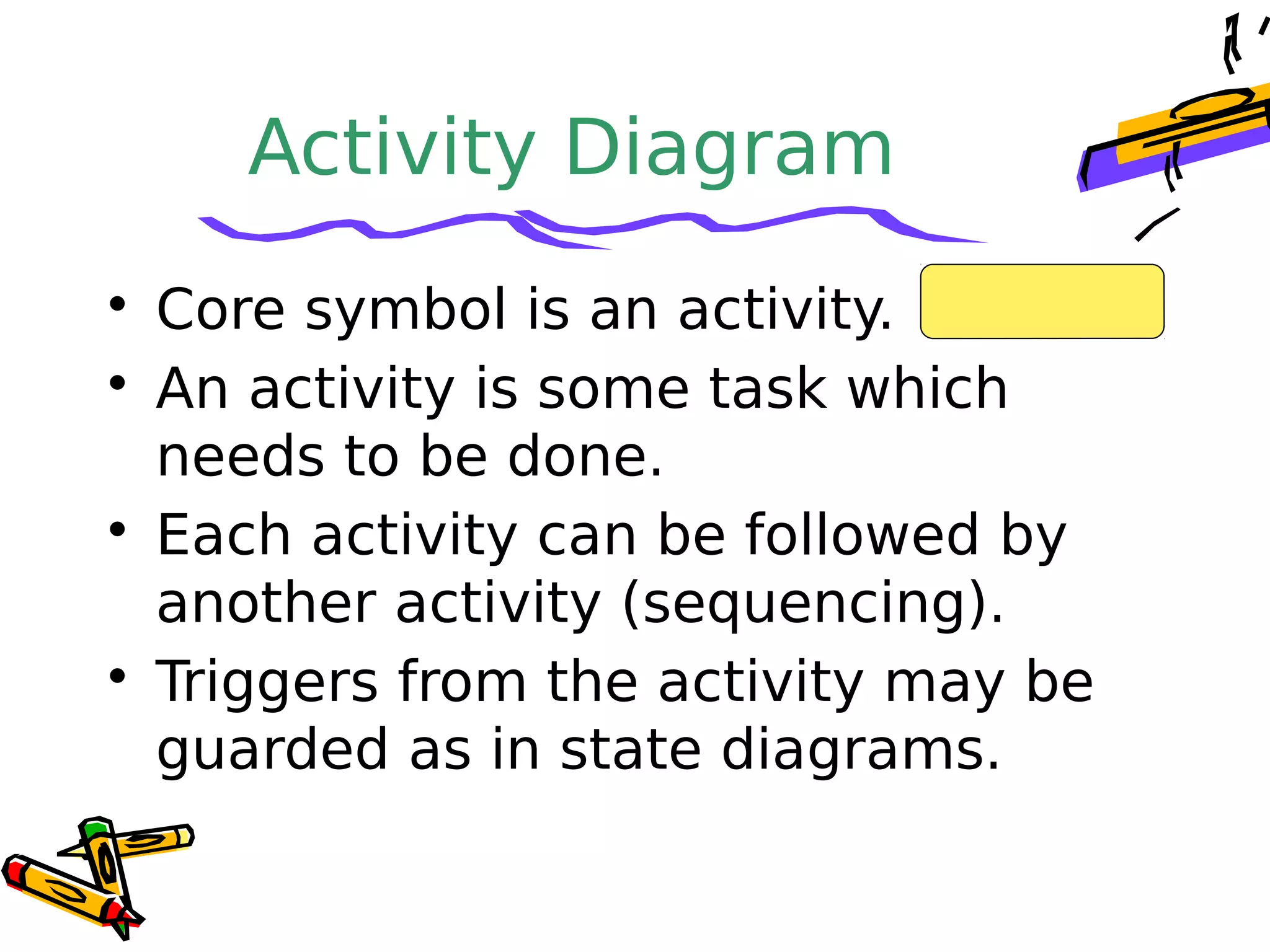 Activity Diagram

• Core symbol is an activity.
• An activity is some task which needs to be done.
• Each activity can be followed by another activity (sequencing).
• Triggers from the activity may be guarded as in state diagrams.